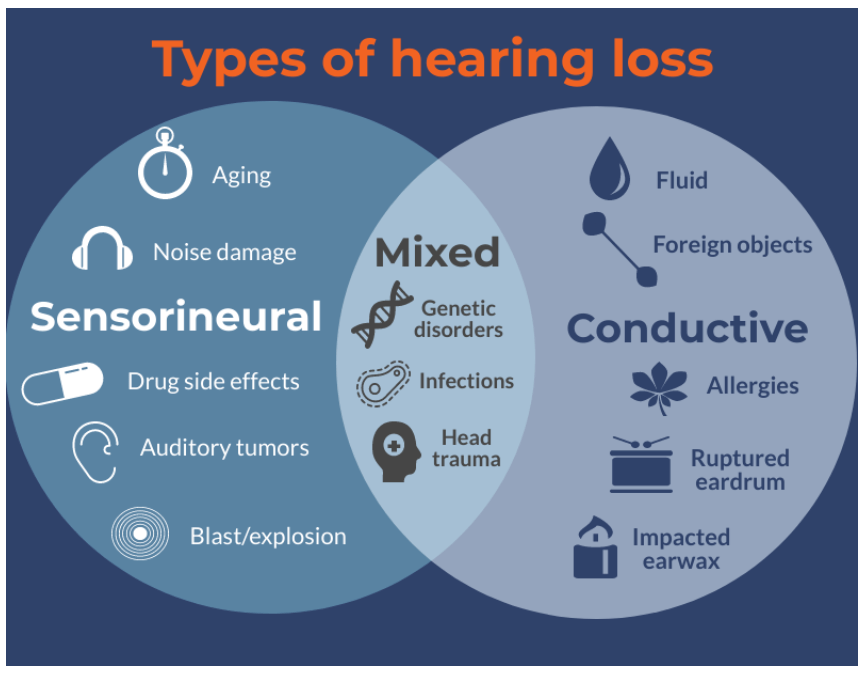 Types of hearing loss

Aging

Noise damage

Sensorineural

Drug side effects

Auditory tumors

Blast/explosion

Mixed

Genetic disorders

Infections

Head trauma

Fluid

Foreign objects

Conductive

Allergies

Ruptured eardrum

Impacted earwax